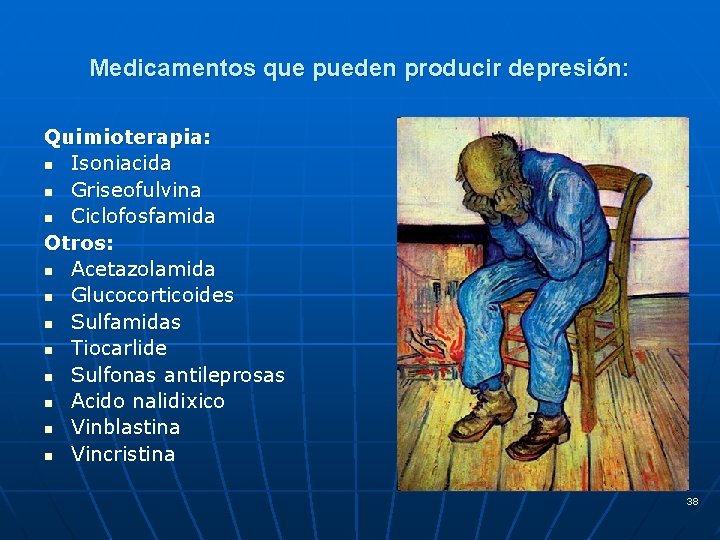 Medicamentos que pueden producir depresión:

Quimioterapia:
- Isoniacida
- Griseofulvina
- Ciclofosfamida

Otros:
- Acetazolamida
- Glucocorticoides
- Sulfamidas
- Tiocarlide
- Sulfonas antileprosas
- Acido nalidixico
- Vinblastina
- Vincristina

38